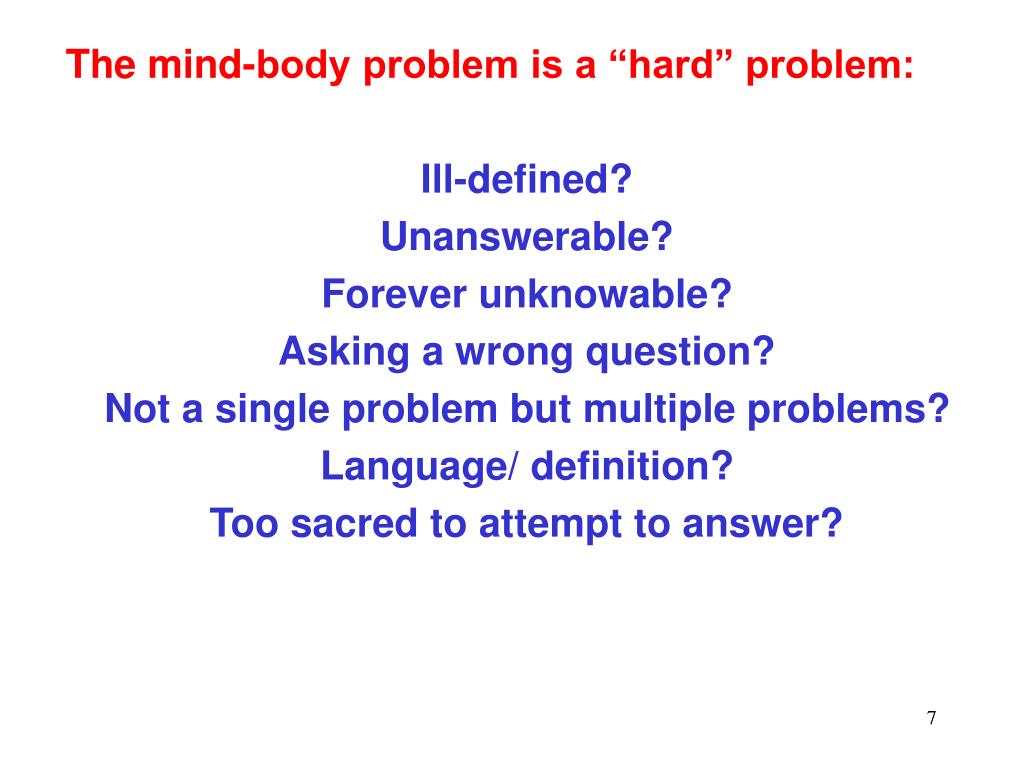 The mind-body problem is a “hard” problem:

Ill-defined?
Unanswerable?
Forever unknowable?
Asking a wrong question?
Not a single problem but multiple problems?
Language/ definition?
Too sacred to attempt to answer?

7